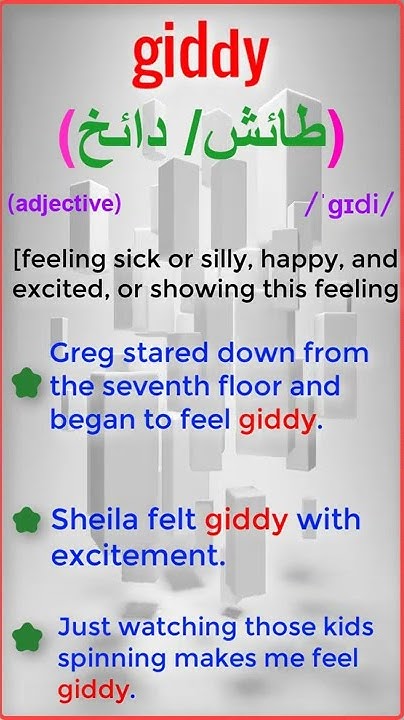 giddy

(طائش/ دائخ)

(adjective)

/ˈɡɪdi/

[feeling sick or silly, happy, and excited, or showing this feeling

Greg stared down from the seventh floor and began to feel giddy.

Sheila felt giddy with excitement.

Just watching those kids spinning makes me feel giddy.